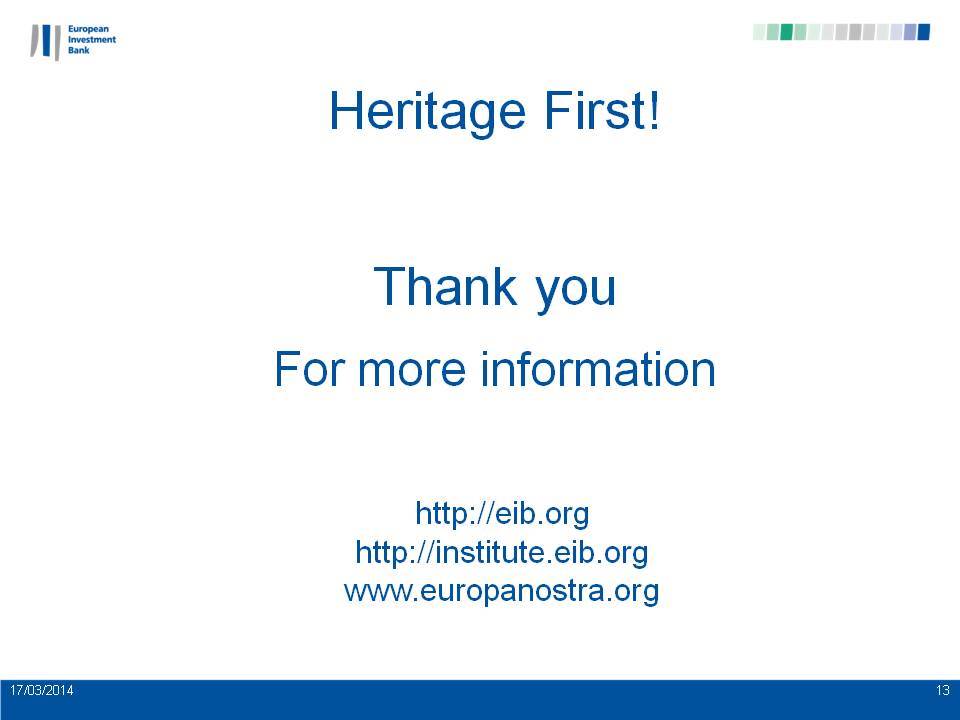 European Investment Bank

Heritage First!

Thank you

For more information

http://eib.org
http://institute.eib.org
www.europanostra.org

17/03/2014

13